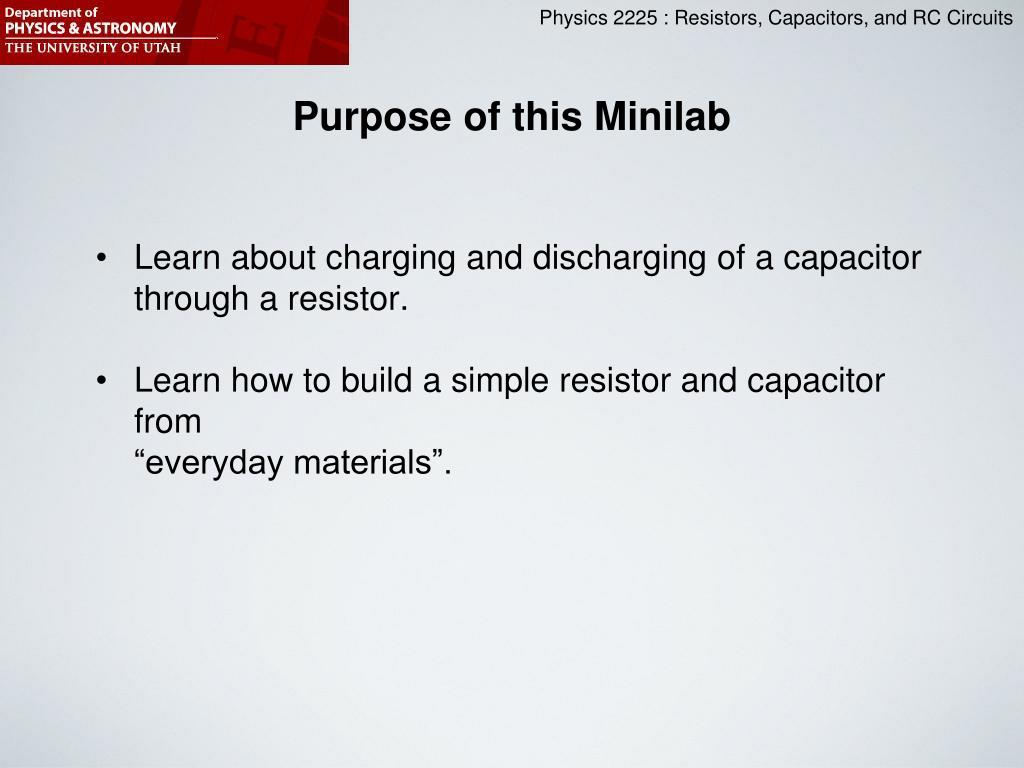 Department of
PHYSICS & ASTRONOMY
THE UNIVERSITY OF UTAH

Physics 2225 : Resistors, Capacitors, and RC Circuits

Purpose of this Minilab

• Learn about charging and discharging of a capacitor through a resistor.

• Learn how to build a simple resistor and capacitor from
“everyday materials”.